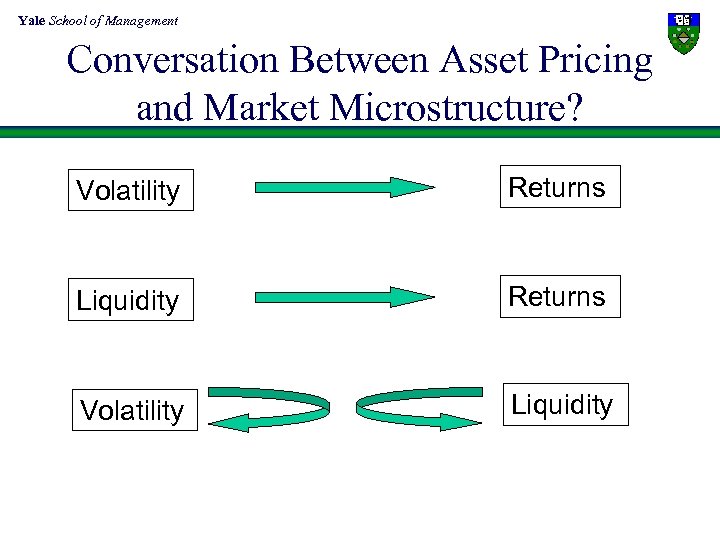 Yale School of Management

Conversation Between Asset Pricing and Market Microstructure?

Volatility

Returns

Liquidity

Returns

Volatility

Liquidity